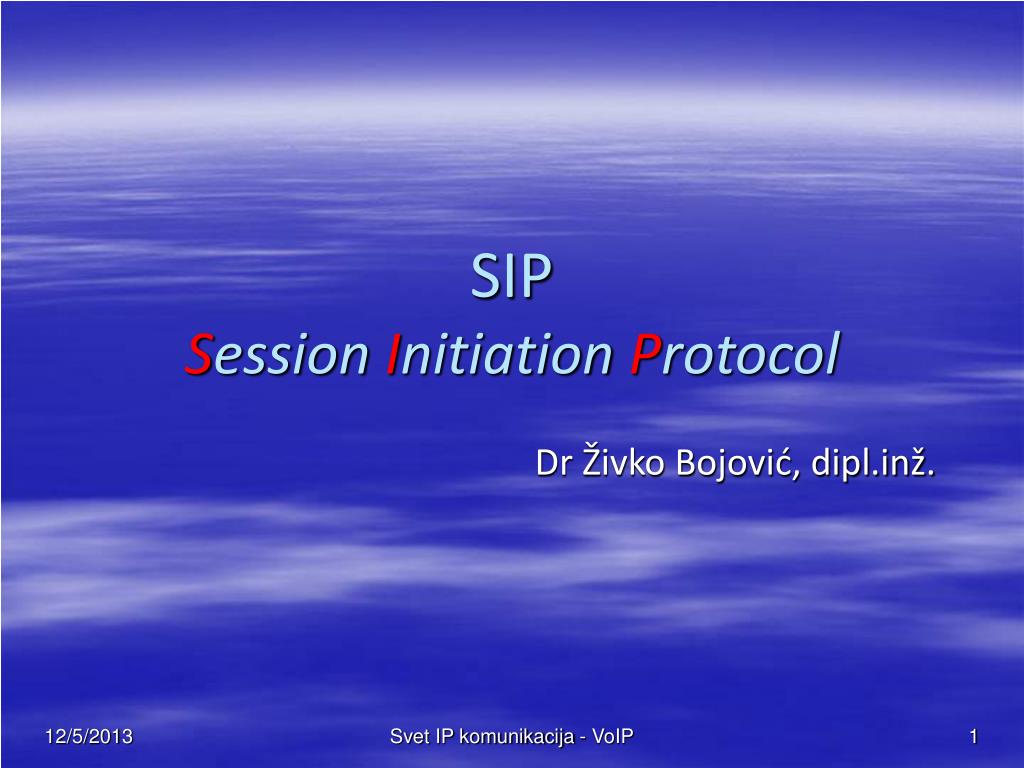 SIP
Session Initiation Protocol

Dr Živko Bojović, dipl.inž.

12/5/2013

Svet IP komunikacija - VoIP

1